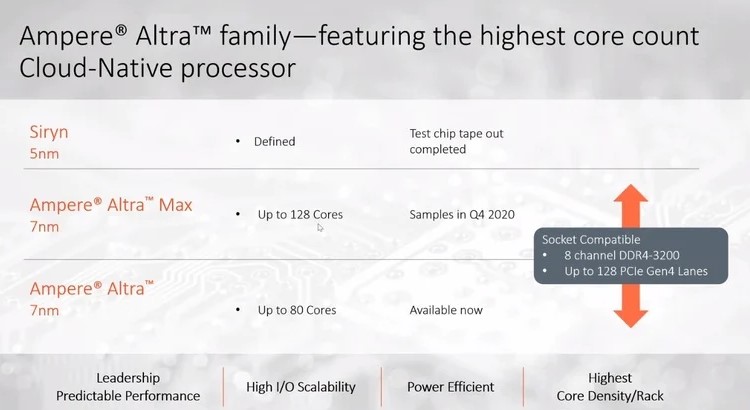 Ampere® Altra™ family—featuring the highest core count Cloud-Native processor

Siryn
5nm

• Defined

Test chip tape out completed

Ampere® Altra™ Max
7nm

• Up to 128 Cores

Samples in Q4 2020

Ampere® Altra™
7nm

• Up to 80 Cores

Available now

Socket Compatible
• 8 channel DDR4-3200
• Up to 128 PCIe Gen4 Lanes

Leadership
Predictable Performance

High I/O Scalability

Power Efficient

Highest
Core Density/Rack